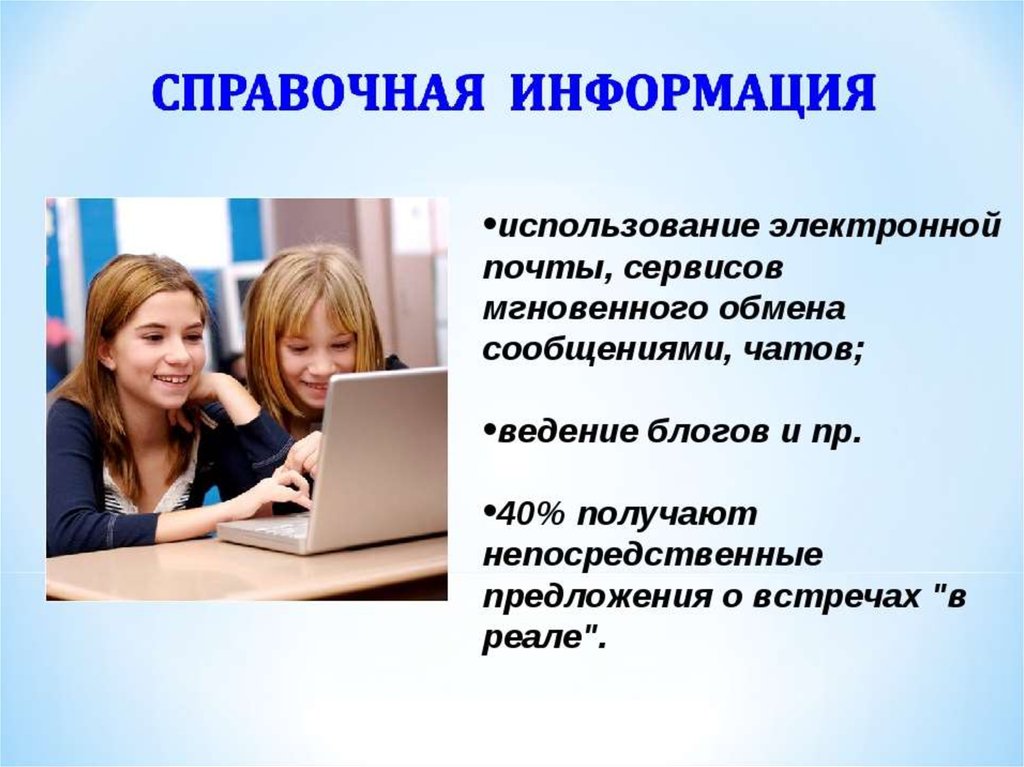 СПРАВОЧНАЯ ИНФОРМАЦИЯ

•использование электронной почты, сервисов мгновенного обмена сообщениями, чатов;

•ведение блогов и пр.

•40% получают непосредственные предложения о встречах "в реале".